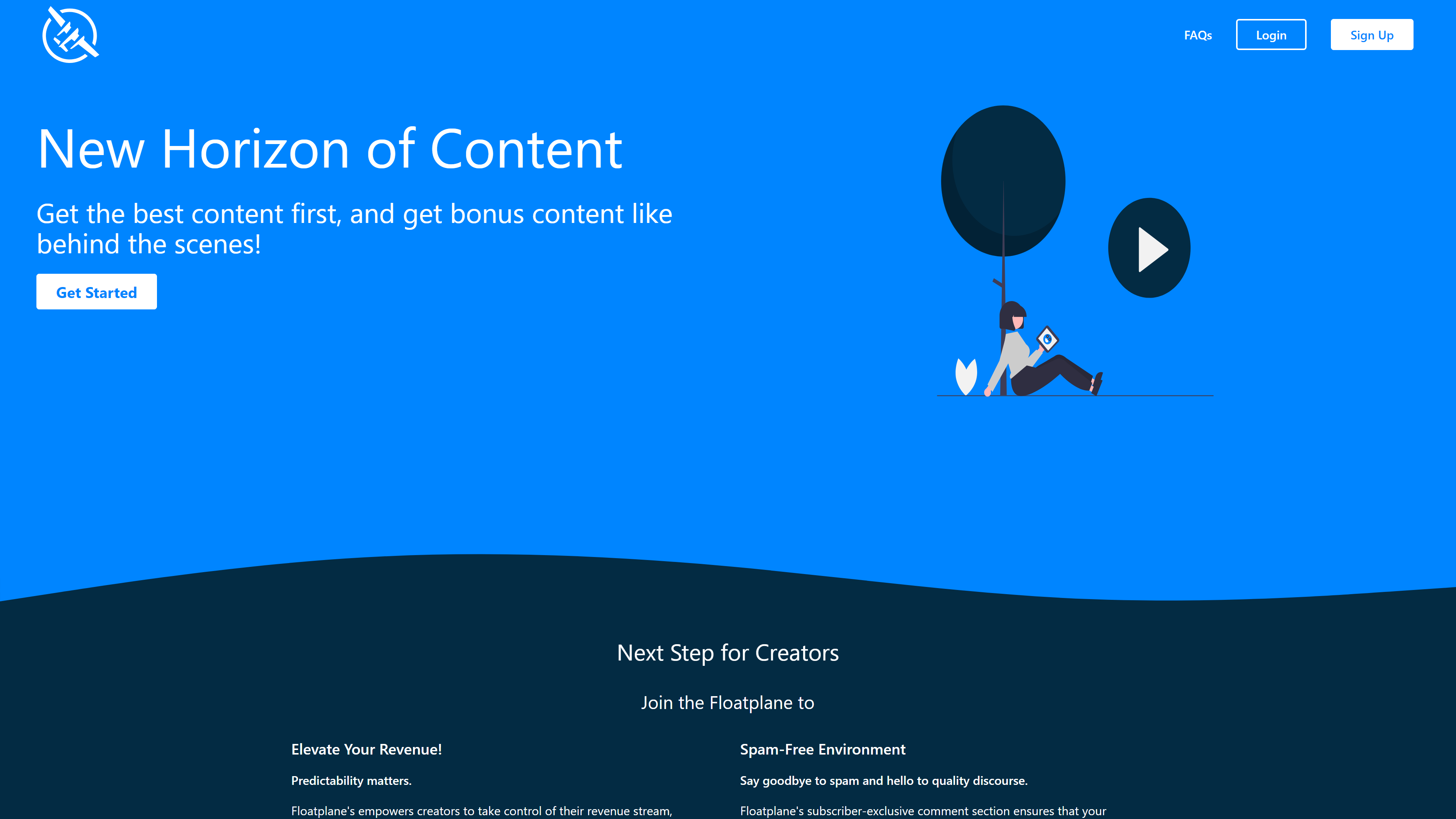 FAQs Login Sign Up

New Horizon of Content

Get the best content first, and get bonus content like behind the scenes!

Get Started

Next Step for Creators

Join the Floatplane to

Elevate Your Revenue!

Predictability matters.

Floatplane's empowers creators to take control of their revenue stream,

Spam-Free Environment

Say goodbye to spam and hello to quality discourse.

Floatplane's subscriber-exclusive comment section ensures that your